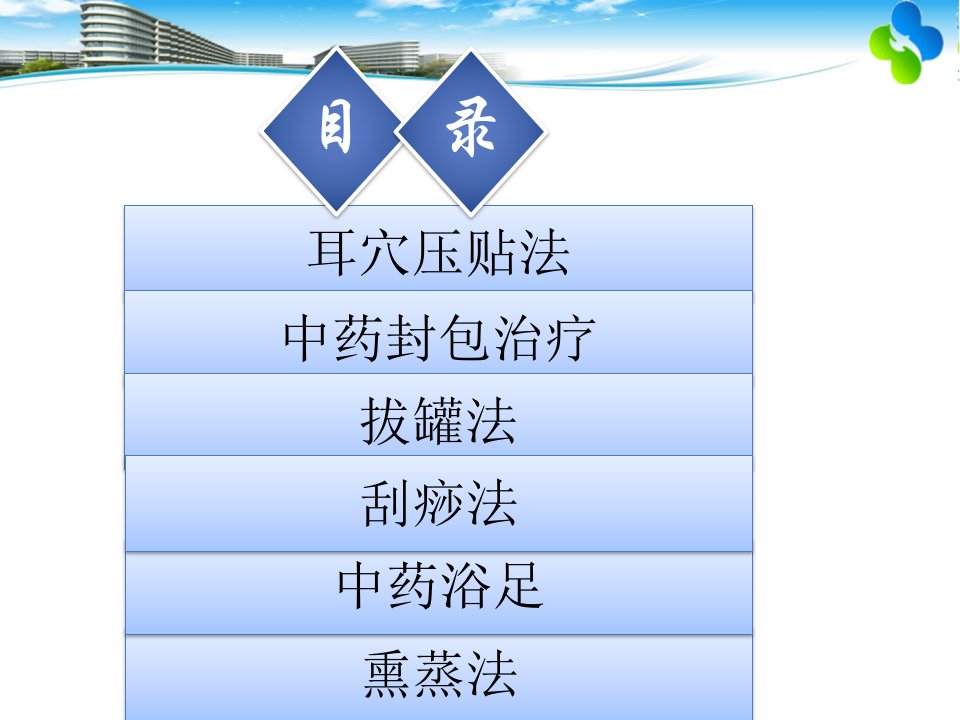 目 录

耳穴压贴法

中药封包治疗

拔罐法

刮痧法

中药浴足

熏蒸法